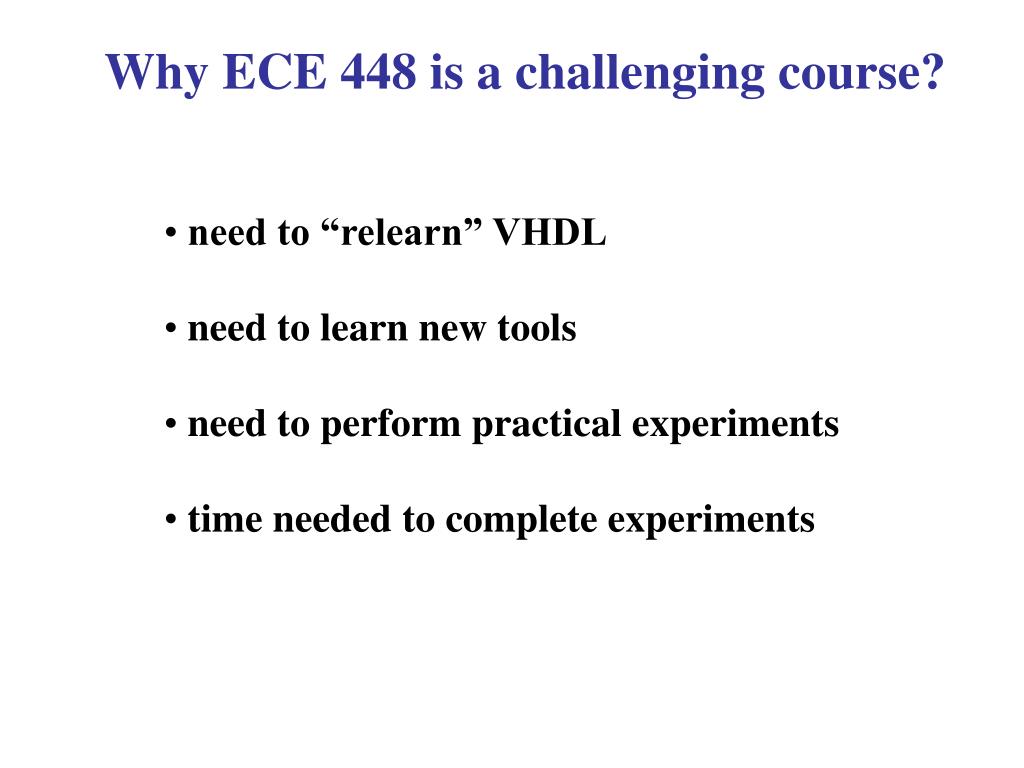 Why ECE 448 is a challenging course?

• need to “relearn” VHDL

• need to learn new tools

• need to perform practical experiments

• time needed to complete experiments